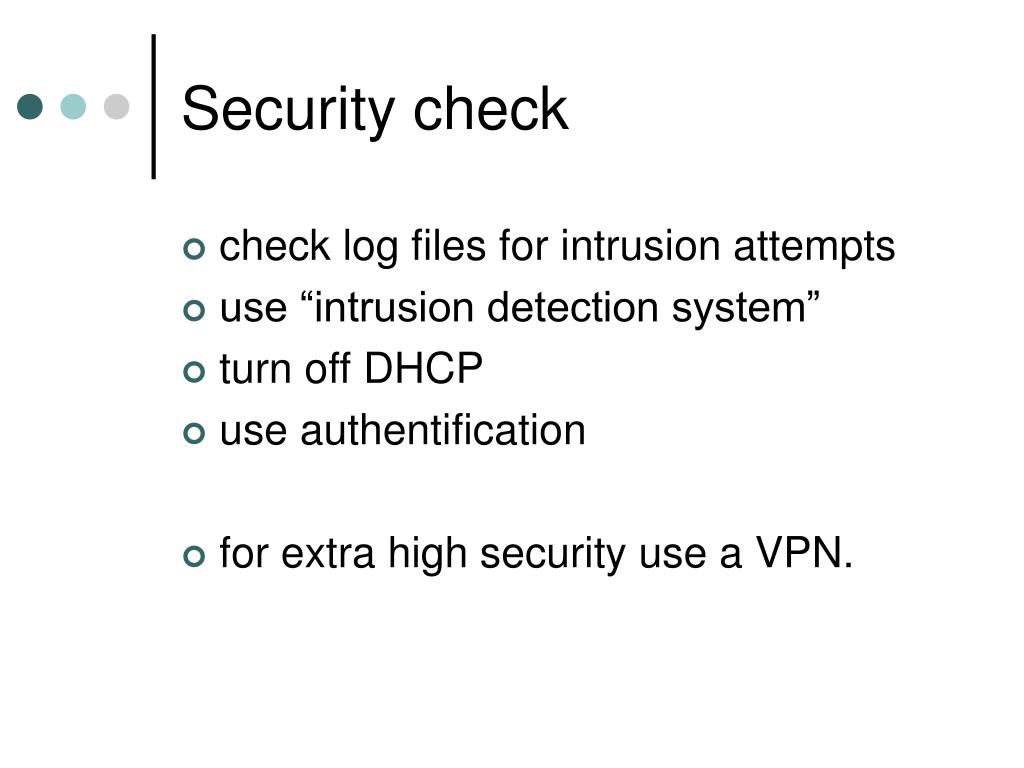 Security check

check log files for intrusion attempts
use “intrusion detection system”
turn off DHCP
use authentification

for extra high security use a VPN.